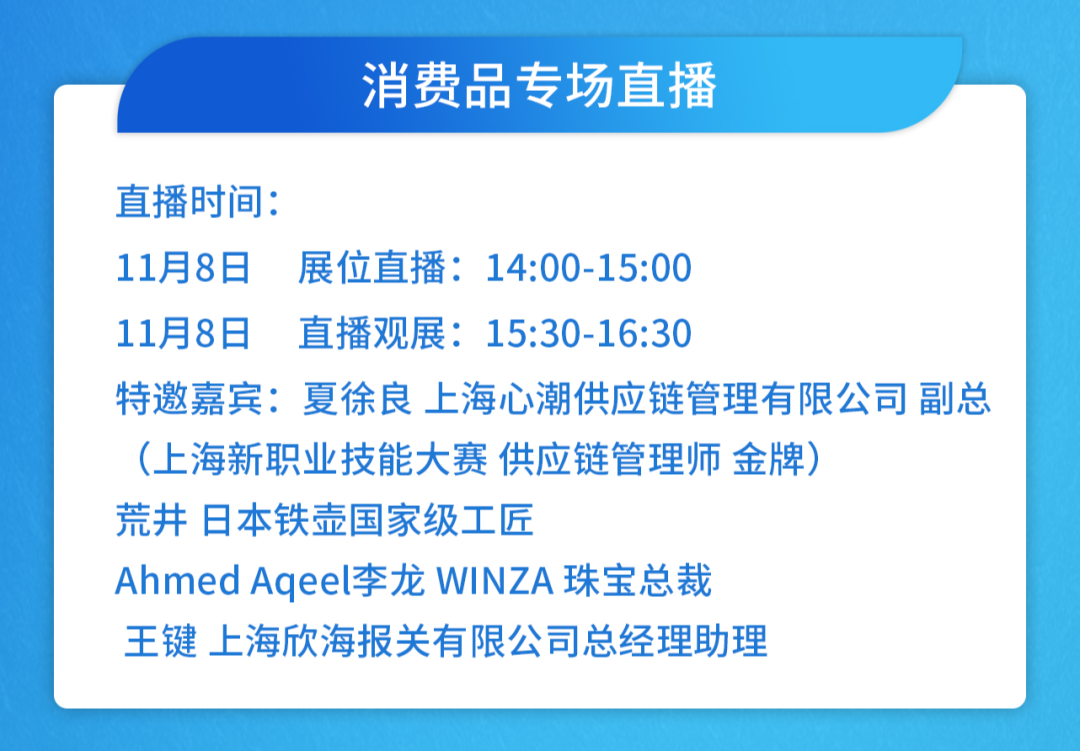 消费品专场直播

直播时间：

11月8日　展位直播：14:00-15:00

11月8日　直播观展：15:30-16:30

特邀嘉宾：夏徐良 上海心潮供应链管理有限公司 副总（上海新职业技能大赛 供应链管理师 金牌）

荒井 日本铁壶国家级工匠

Ahmed Aqeel李龙 WINZA 珠宝总裁

王键 上海欣海报关有限公司总经理助理